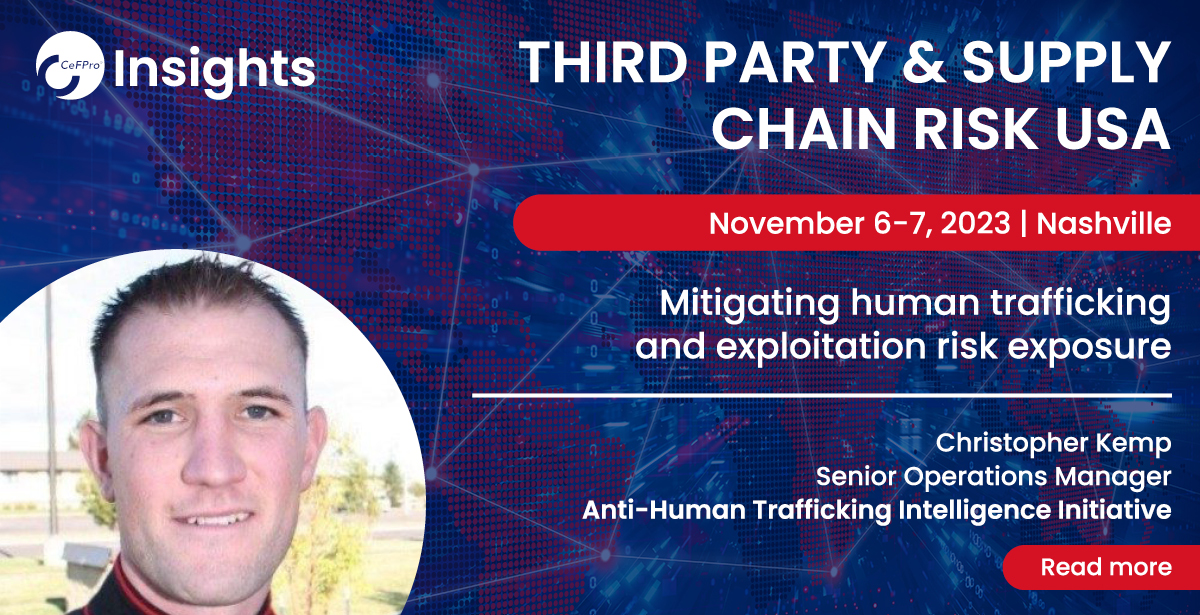 CeFPro Insights

THIRD PARTY & SUPPLY CHAIN RISK USA

November 6-7, 2023 | Nashville

Mitigating human trafficking and exploitation risk exposure

Christopher Kemp
Senior Operations Manager
Anti-Human Trafficking Intelligence Initiative

Read more